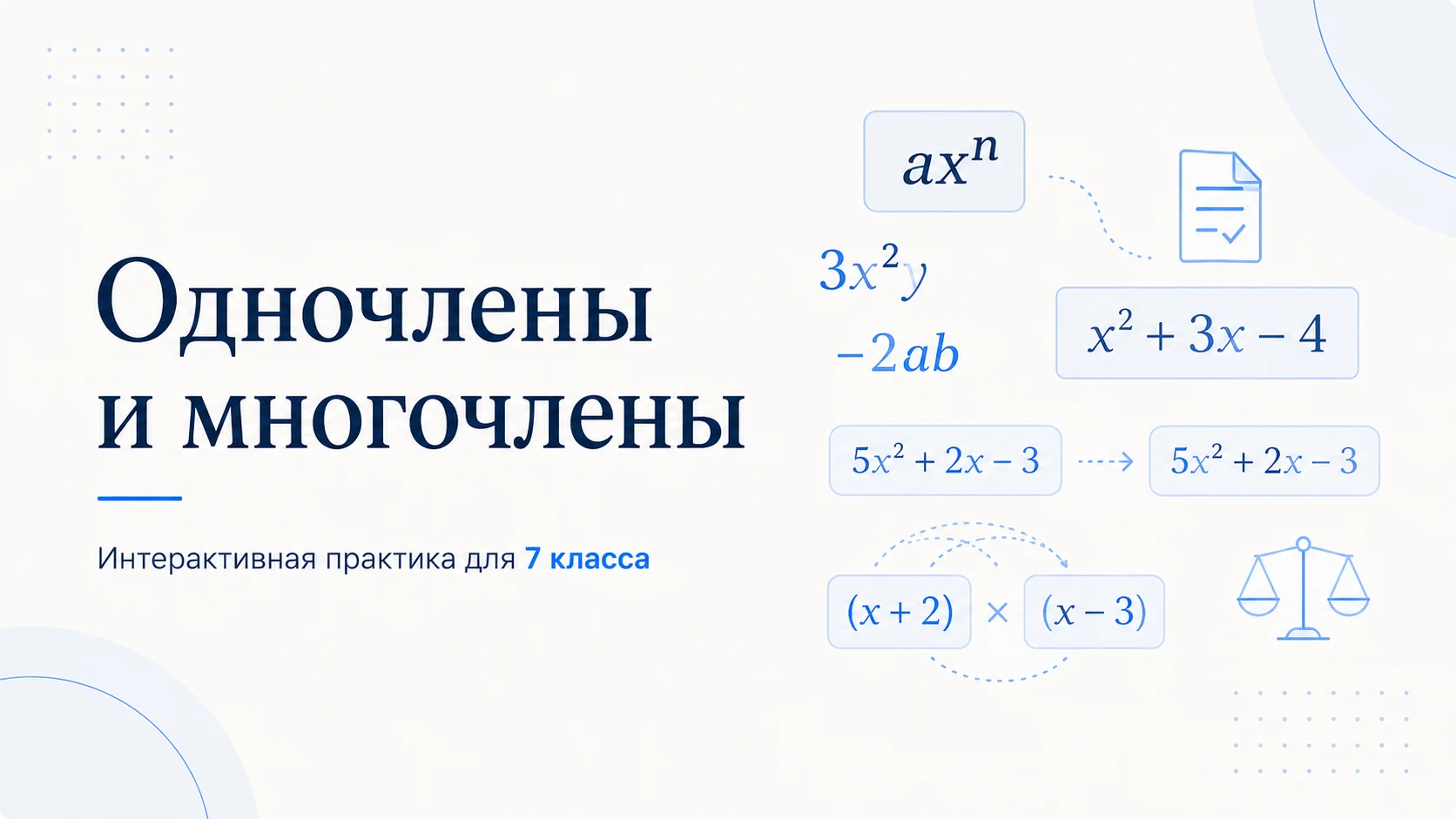 Одночлены и многочлены

Интерактивная практика для 7 класса

$ax^n$

$3x^2y$

$-2ab$

$x^2 + 3x - 4$

$5x^2 + 2x - 3$

$5x^2 + 2x - 3$

$(x + 2)$ $\times$ $(x - 3)$